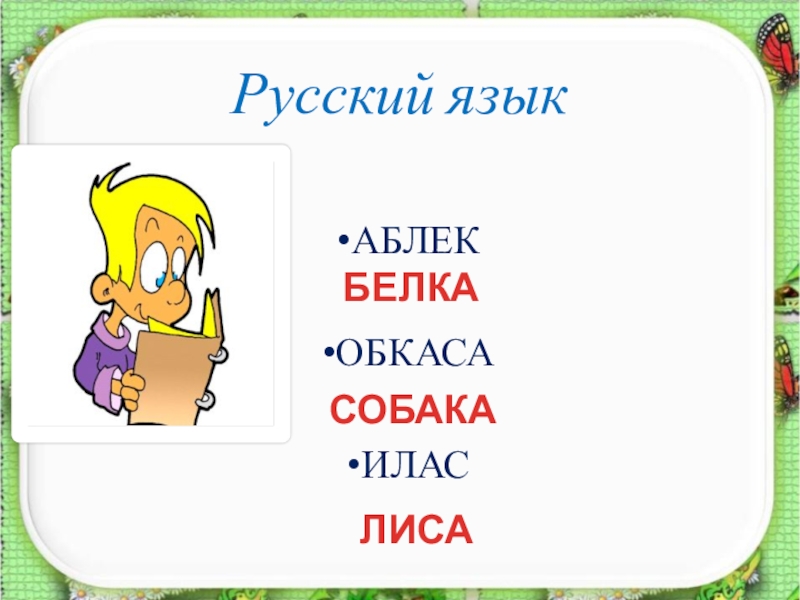 Русский язык

•АБЛЕК
БЕЛКА

•ОБКАСА
СОБАКА

•ИЛАС
ЛИСА